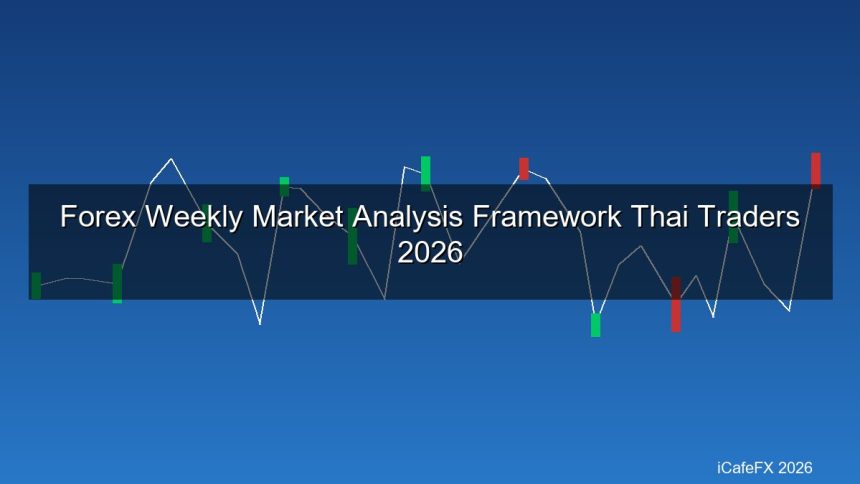 Forex Weekly Market Analysis Framework Thai Traders 2026

iCafeFX 2026